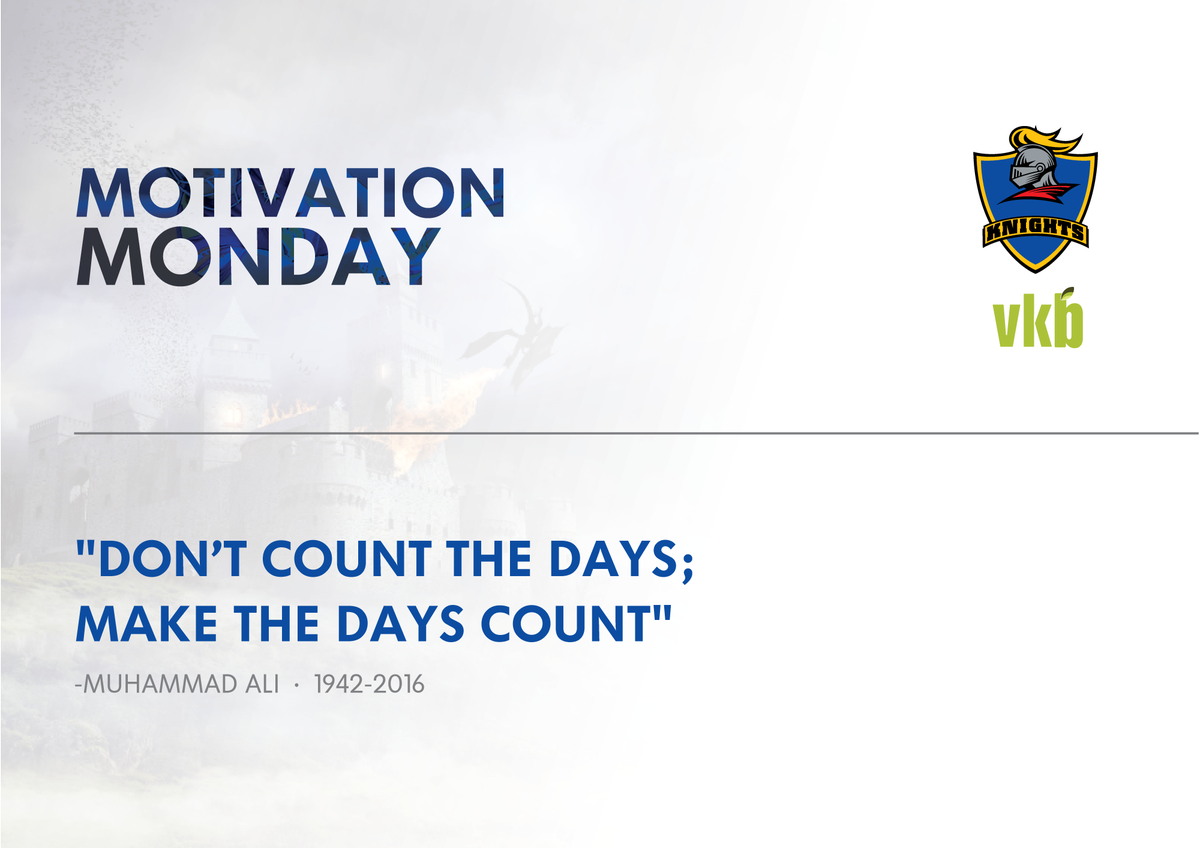 MOTIVATION
MONDAY

KNIGHTS

vkb

"DON'T COUNT THE DAYS;
MAKE THE DAYS COUNT"

-MUHAMMAD ALI · 1942-2016